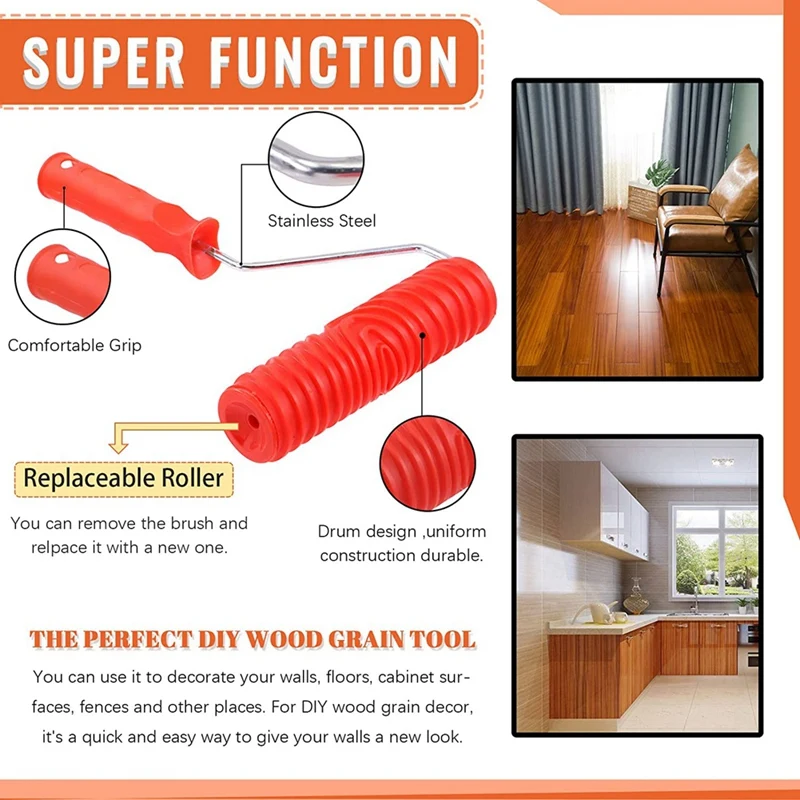 SUPER FUNCTION

Stainless Steel

Comfortable Grip

Replaceable Roller

You can remove the brush and relpace it with a new one.

Drum design ,uniform construction durable.

THE PERFECT DIY WOOD GRAIN TOOL

You can use it to decorate your walls, floors, cabinet surfaces, fences and other places. For DIY wood grain decor, it's a quick and easy way to give your walls a new look.